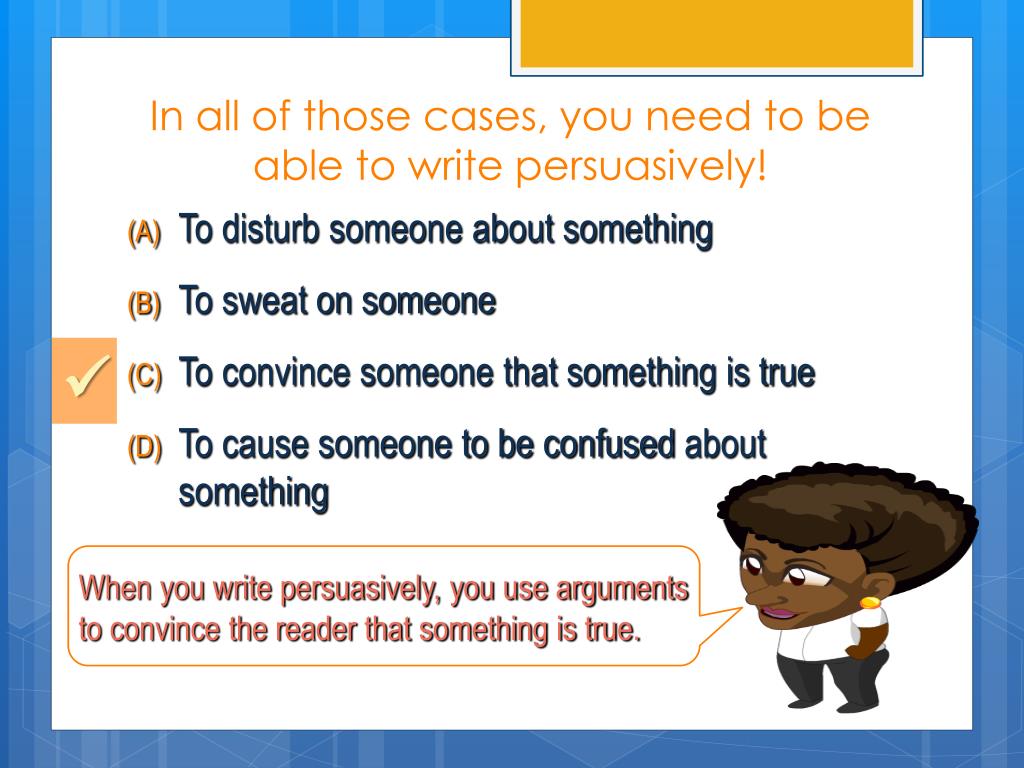 In all of those cases, you need to be able to write persuasively!

(A) To disturb someone about something

(B) To sweat on someone

✓ (C) To convince someone that something is true

(D) To cause someone to be confused about something

When you write persuasively, you use arguments to convince the reader that something is true.